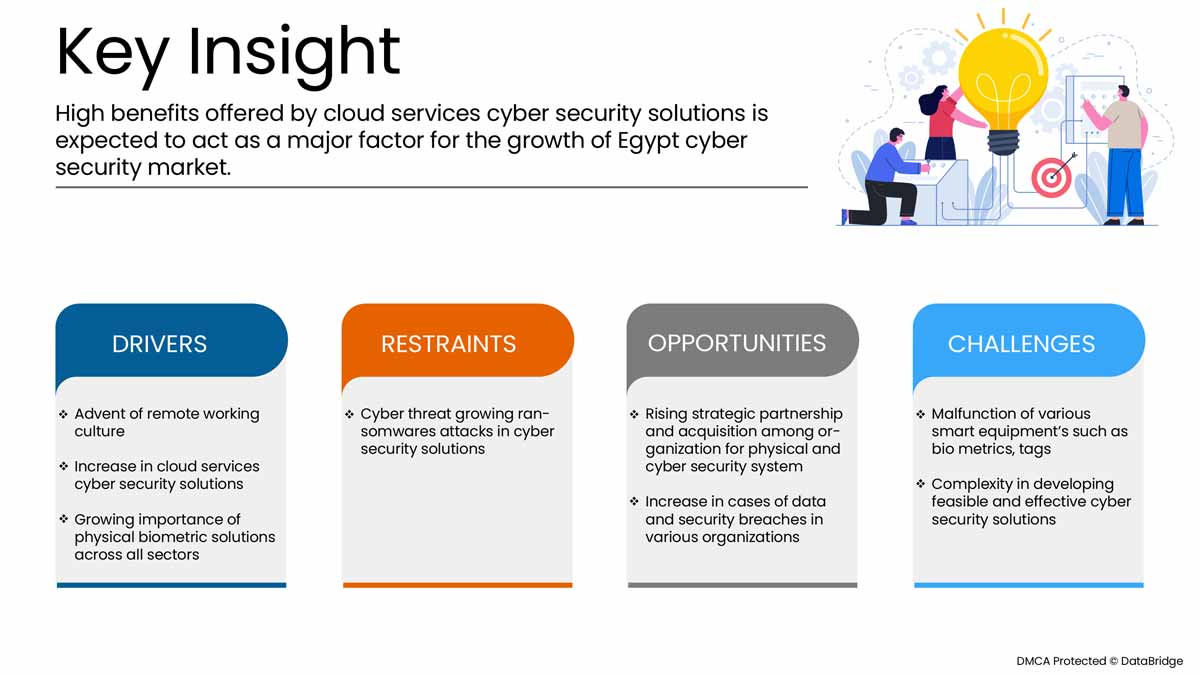 Key Insight

High benefits offered by cloud services cyber security solutions is expected to act as a major factor for the growth of Egypt cyber security market.

DRIVERS

❖ Advent of remote working culture

❖ Increase in cloud services cyber security solutions

❖ Growing importance of physical biometric solutions across all sectors

RESTRAINTS

❖ Cyber threat growing ransomwares attacks in cyber security solutions

OPPORTUNITIES

❖ Rising strategic partnership and acquisition among organization for physical and cyber security system

❖ Increase in cases of data and security breaches in various organizations

CHALLENGES

❖ Malfunction of various smart equipment's such as bio metrics, tags

❖ Complexity in developing feasible and effective cyber security solutions

DMCA Protected © DataBridge